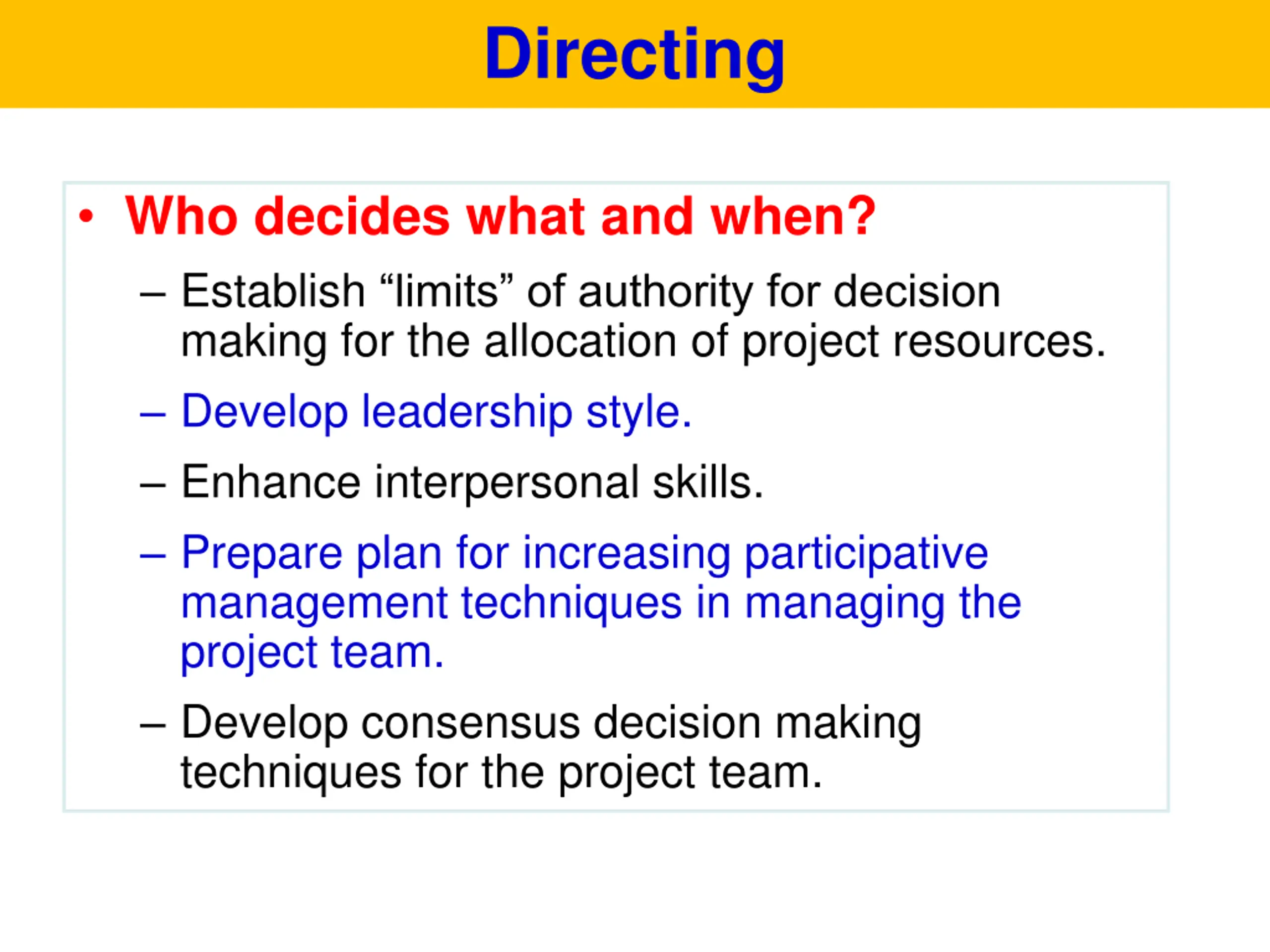 Directing

• Who decides what and when?

– Establish “limits” of authority for decision making for the allocation of project resources.

– Develop leadership style.

– Enhance interpersonal skills.

– Prepare plan for increasing participative management techniques in managing the project team.

– Develop consensus decision making techniques for the project team.